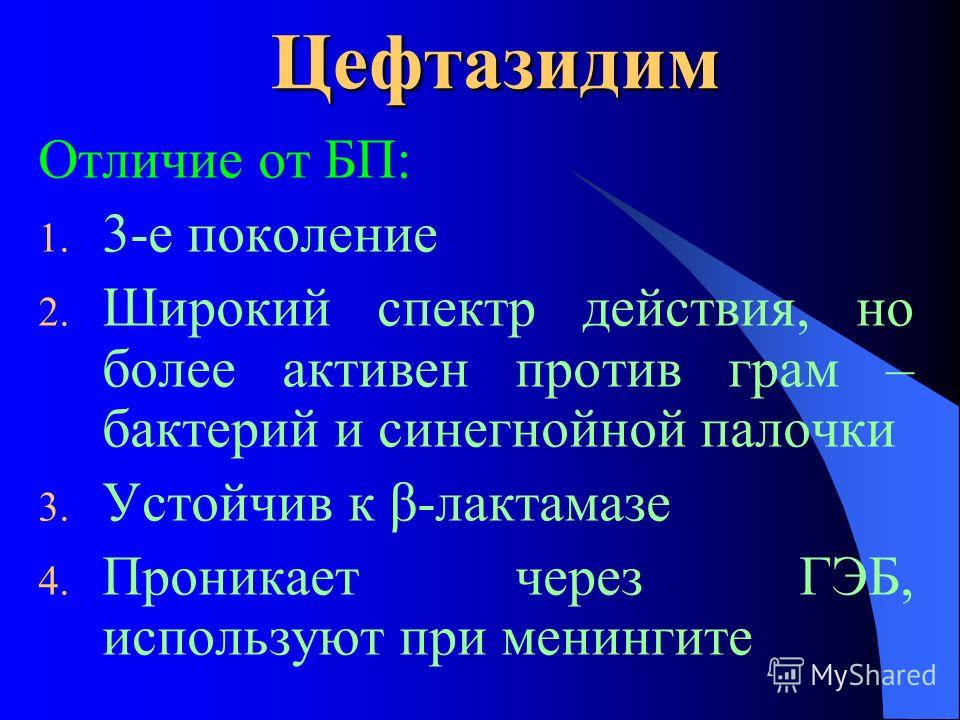 Цефтазидим

Отличие от БП:

1. 3-е поколение
2. Широкий спектр действия, но более активен против грам – бактерий и синегнойной палочки
3. Устойчив к β-лактамазе
4. Проникает через ГЭБ, используют при менингите

MyShared